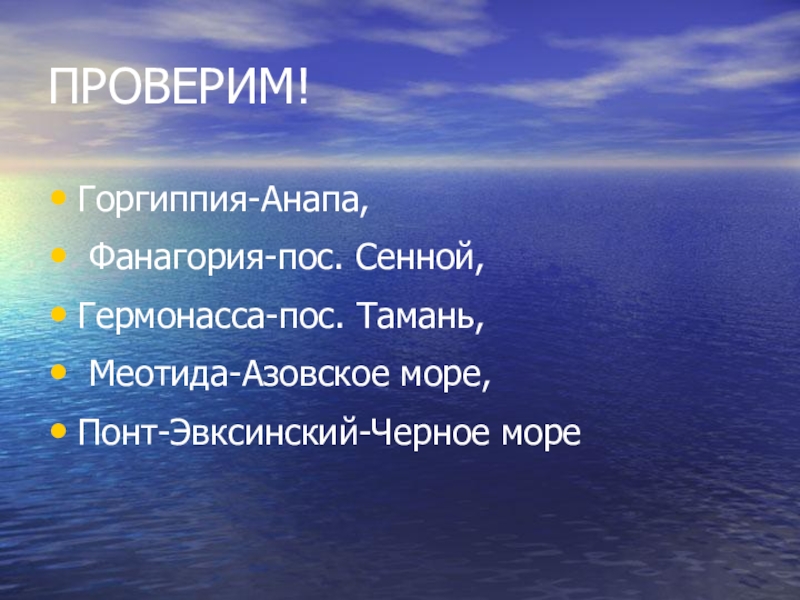 ПРОВЕРИМ!

• Горгиппия-Анапа,
• Фанагория-пос. Сенной,
• Гермонасса-пос. Тамань,
• Меотида-Азовское море,
• Понт-Эвксинский-Черное море